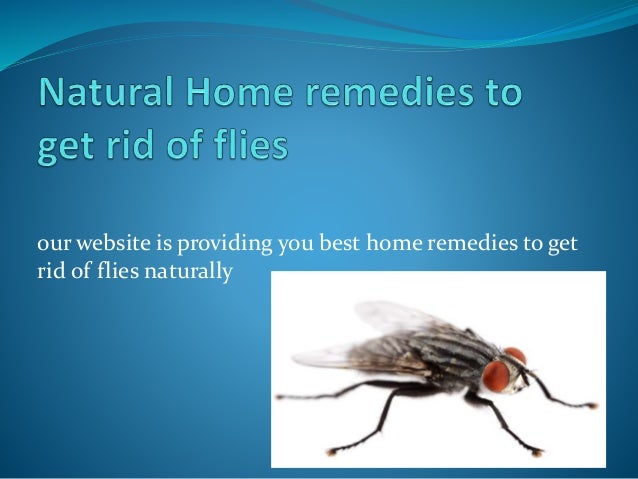 Natural Home remedies to get rid of flies

our website is providing you best home remedies to get rid of flies naturally